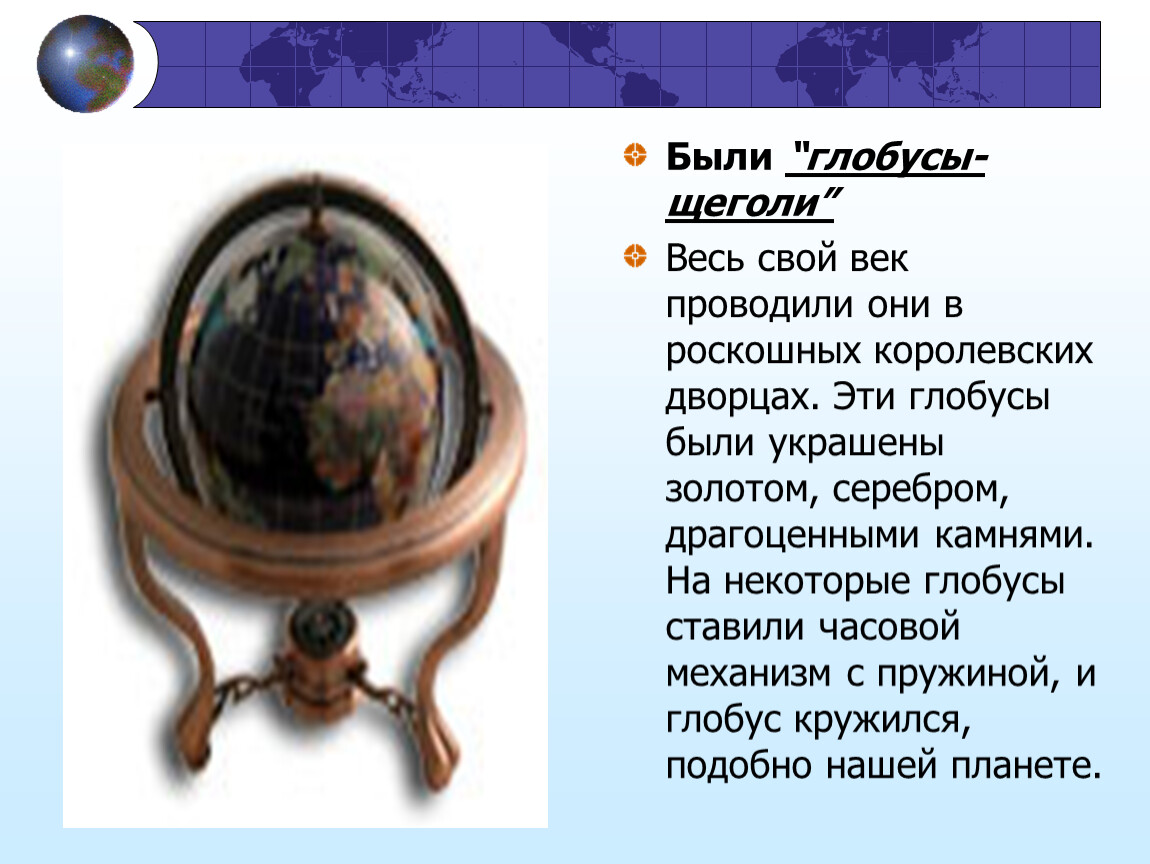 Были "глобусы-щеголи"

Весь свой век проводили они в роскошных королевских дворцах. Эти глобусы были украшены золотом, серебром, драгоценными камнями. На некоторые глобусы ставили часовой механизм с пружиной, и глобус кружился, подобно нашей планете.